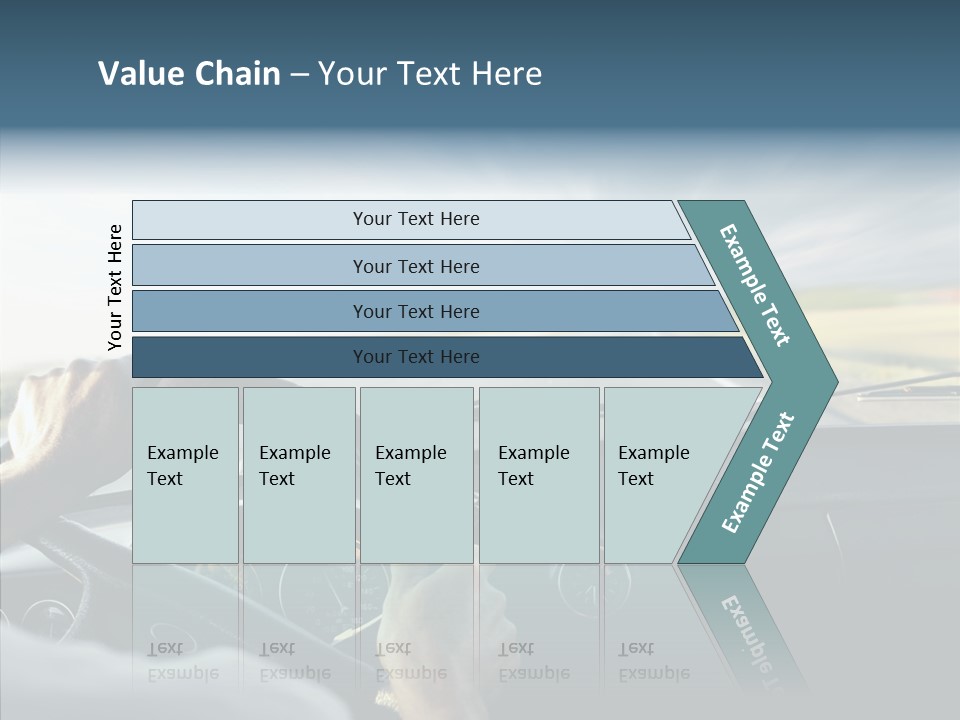 Value Chain – Your Text Here

Your Text Here

Your Text Here

Your Text Here

Your Text Here

Your Text Here

Example Text

Example Text

Example Text

Example Text

Example Text

Example Text

Example Text